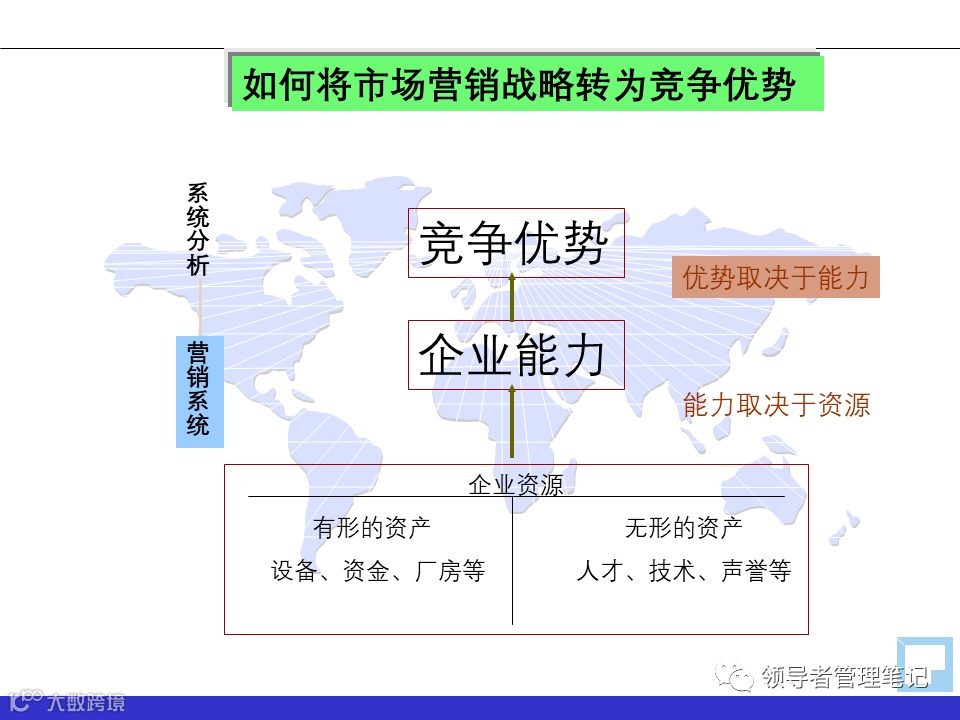 如何将市场营销战略转为竞争优势

系统分析

营销系统

竞争优势

优势取决于能力

企业能力

能力取决于资源

企业资源

有形的资产
设备、资金、厂房等

无形的资产
人才、技术、声誉等

领导者管理笔记

大数跨境